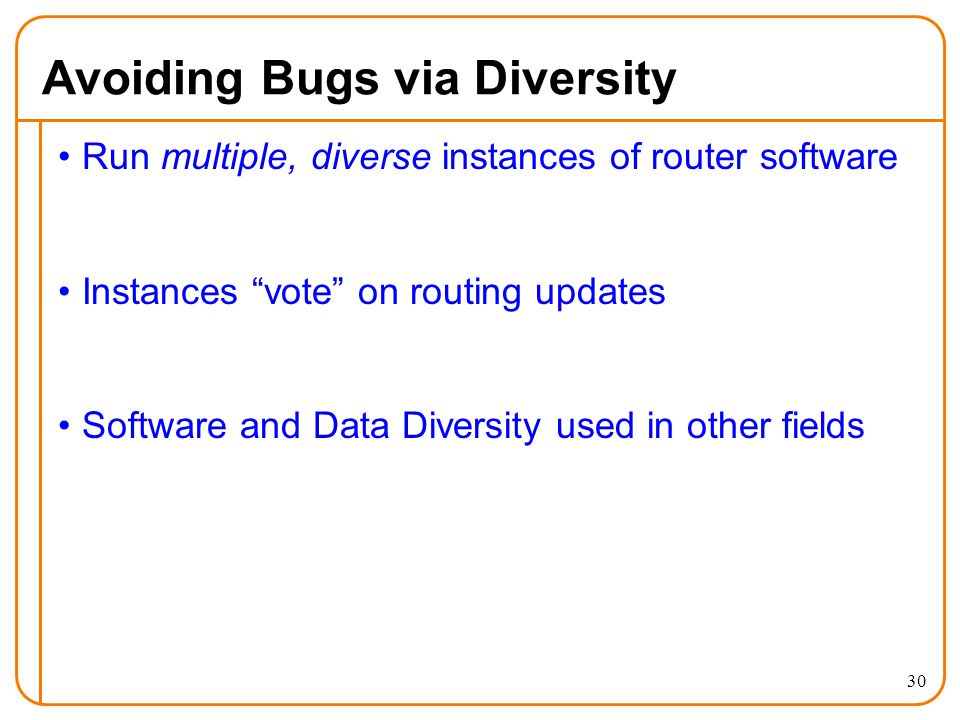 Avoiding Bugs via Diversity

• Run multiple, diverse instances of router software

• Instances “vote” on routing updates

• Software and Data Diversity used in other fields

30